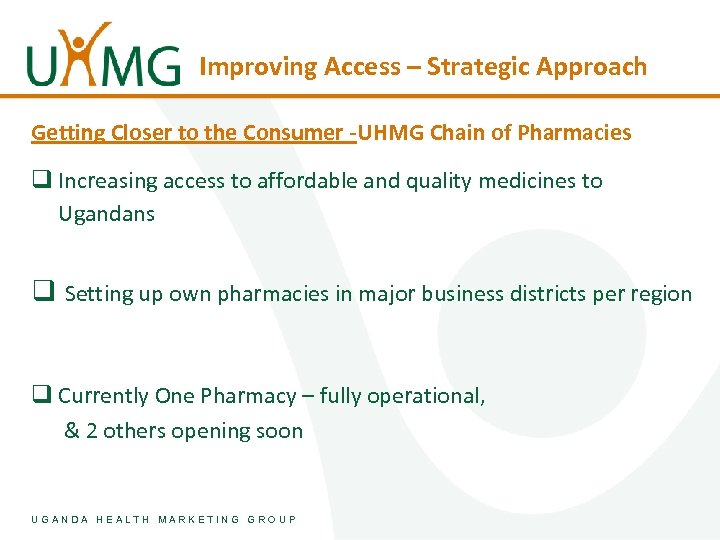 UHMG Improving Access – Strategic Approach

Getting Closer to the Consumer -UHMG Chain of Pharmacies

❑ Increasing access to affordable and quality medicines to Ugandans

❑ Setting up own pharmacies in major business districts per region

❑ Currently One Pharmacy – fully operational, & 2 others opening soon

UGANDA HEALTH MARKETING GROUP